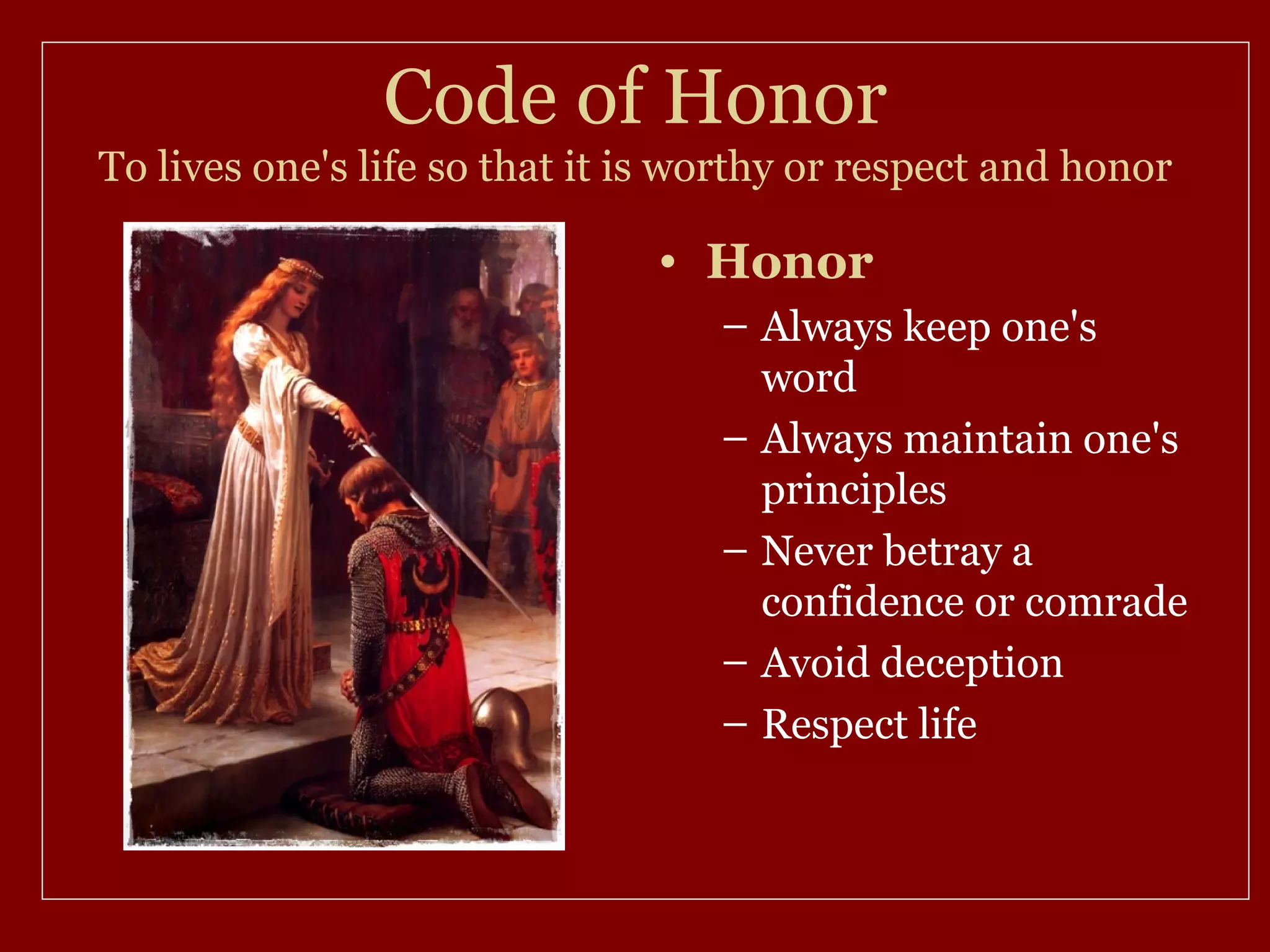 Code of Honor
To lives one's life so that it is worthy or respect and honor

• Honor
– Always keep one's word
– Always maintain one's principles
– Never betray a confidence or comrade
– Avoid deception
– Respect life